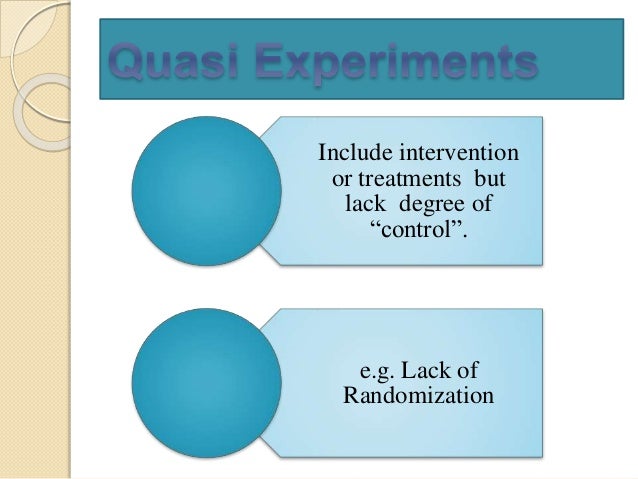 Quasi Experiments

Include intervention or treatments but lack degree of “control”.

e.g. Lack of Randomization